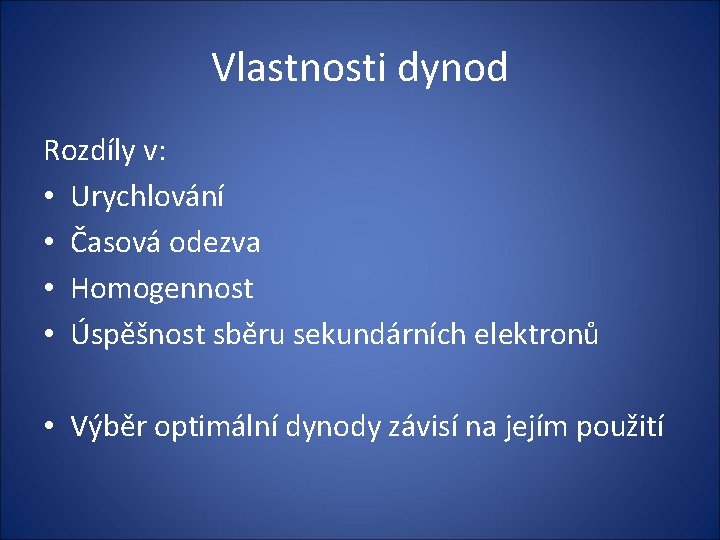 Vlastnosti dynod

Rozdíly v:
• Urychlování
• Časová odezva
• Homogennost
• Úspěšnost sběru sekundárních elektronů

• Výběr optimální dynody závisí na jejím použití